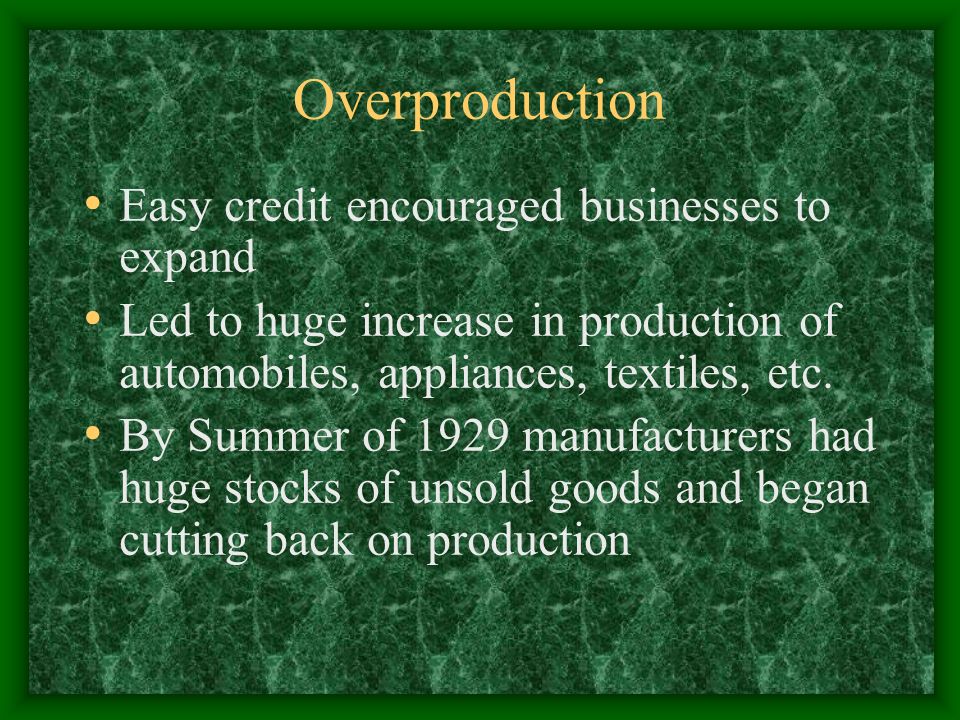 Overproduction

• Easy credit encouraged businesses to expand
• Led to huge increase in production of automobiles, appliances, textiles, etc.
• By Summer of 1929 manufacturers had huge stocks of unsold goods and began cutting back on production